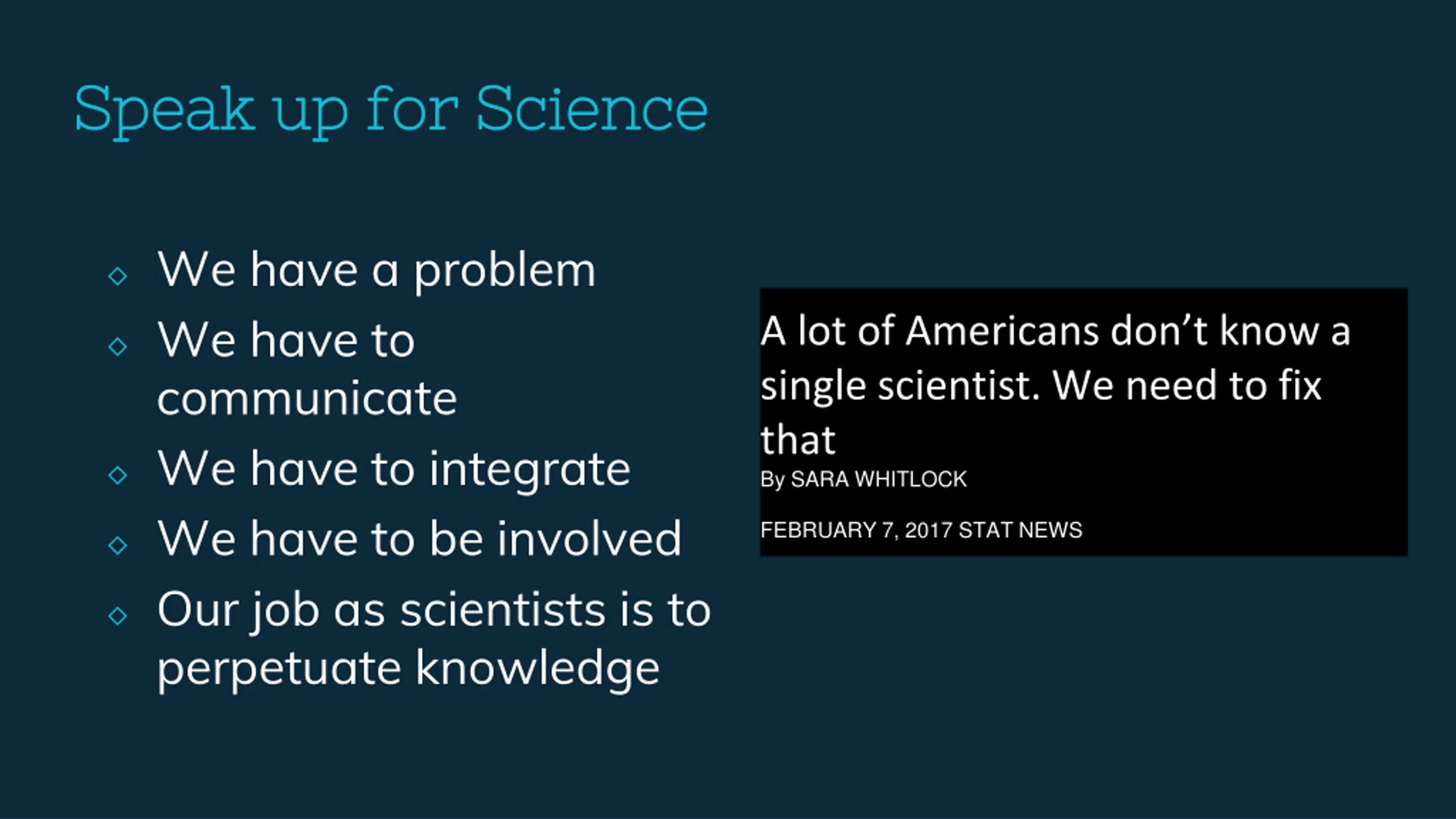 Speak up for Science

◇ We have a problem
◇ We have to communicate
◇ We have to integrate
◇ We have to be involved
◇ Our job as scientists is to perpetuate knowledge

A lot of Americans don’t know a single scientist. We need to fix that
By SARA WHITLOCK

FEBRUARY 7, 2017 STAT NEWS